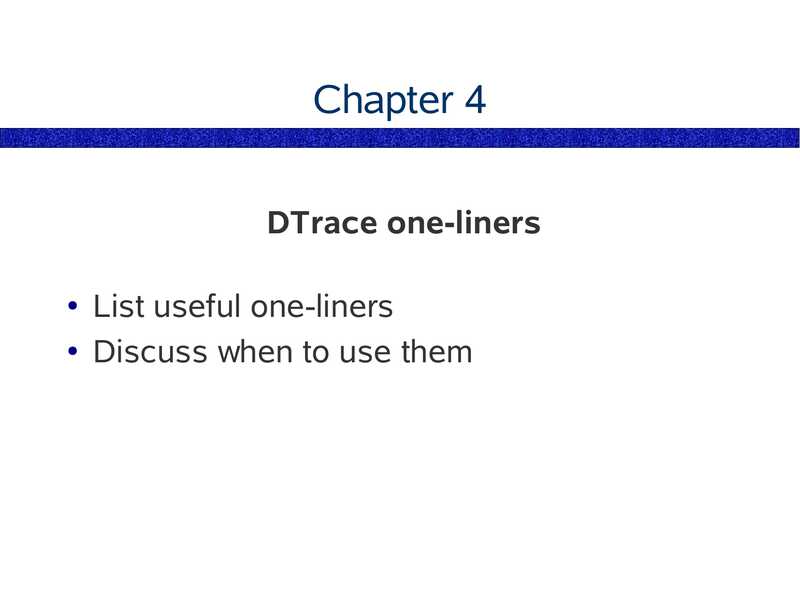 Chapter 4

DTrace one-liners

• List useful one-liners
• Discuss when to use them